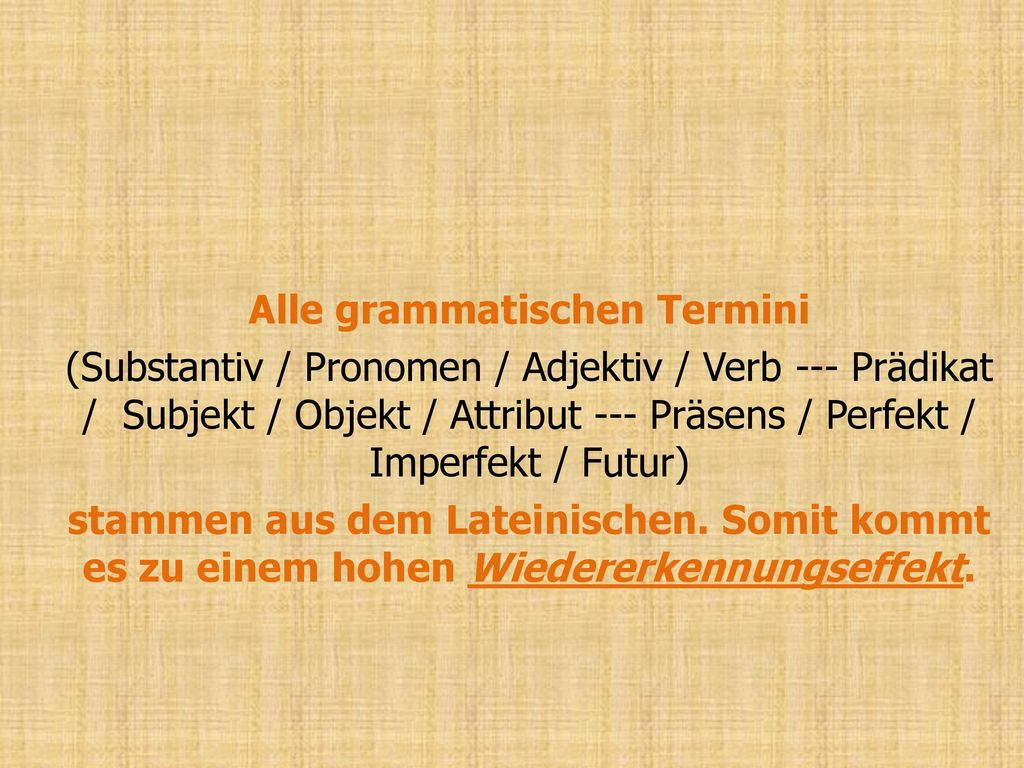 Alle grammatischen Termini

(Substantiv / Pronomen / Adjektiv / Verb --- Prädikat / Subjekt / Objekt / Attribut --- Präsens / Perfekt / Imperfekt / Futur)

stammen aus dem Lateinischen. Somit kommt es zu einem hohen Wiedererkennungseffekt.